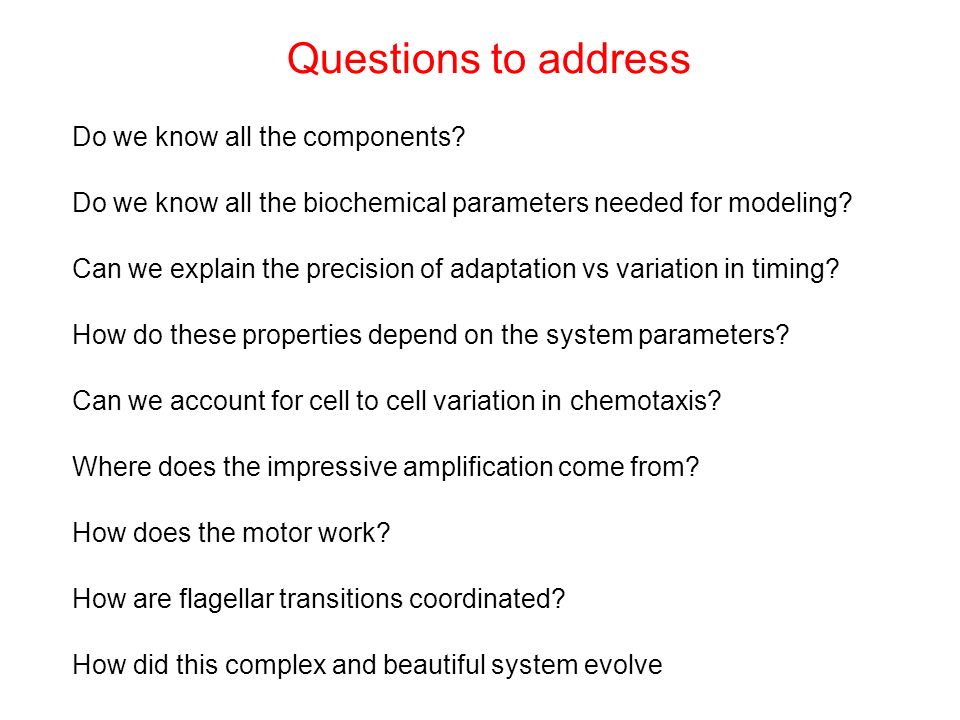 Questions to address

Do we know all the components?

Do we know all the biochemical parameters needed for modeling?

Can we explain the precision of adaptation vs variation in timing?

How do these properties depend on the system parameters?

Can we account for cell to cell variation in chemotaxis?

Where does the impressive amplification come from?

How does the motor work?

How are flagellar transitions coordinated?

How did this complex and beautiful system evolve